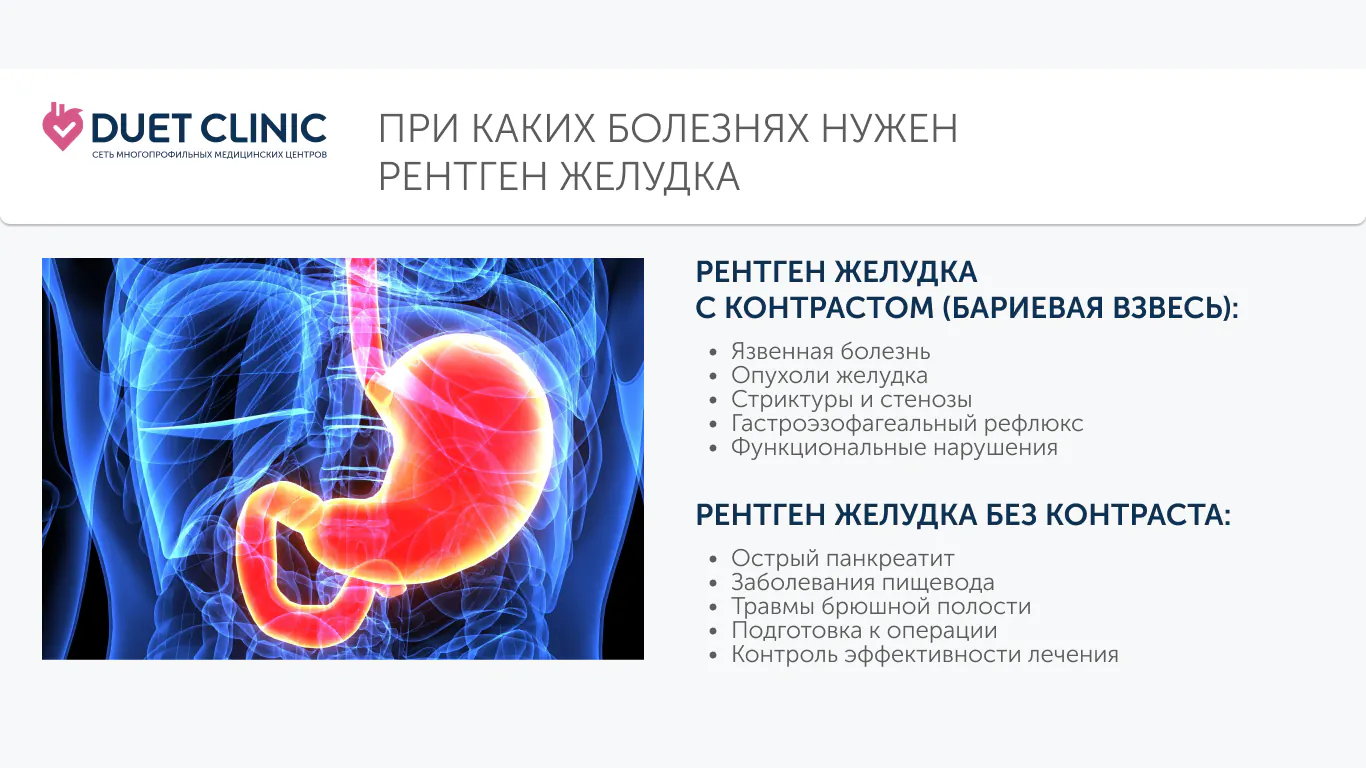 DUET CLINIC
СЕТЬ МНОГОПРОФИЛЬНЫХ МЕДИЦИНСКИХ ЦЕНТРОВ

ПРИ КАКИХ БОЛЕЗНЯХ НУЖЕН РЕНТГЕН ЖЕЛУДКА

РЕНТГЕН ЖЕЛУДКА С КОНТРАСТОМ (БАРИЕВАЯ ВЗВЕСЬ):

• Язвенная болезнь
• Опухоли желудка
• Стриктуры и стенозы
• Гастроэзофагеальный рефлюкс
• Функциональные нарушения

РЕНТГЕН ЖЕЛУДКА БЕЗ КОНТРАСТА:

• Острый панкреатит
• Заболевания пищевода
• Травмы брюшной полости
• Подготовка к операции
• Контроль эффективности лечения